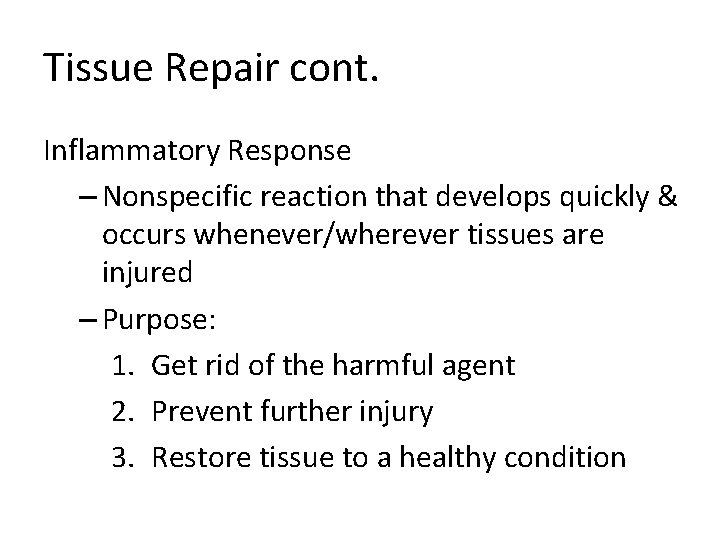 Tissue Repair cont.

Inflammatory Response

– Nonspecific reaction that develops quickly & occurs whenever/wherever tissues are injured

– Purpose:

1. Get rid of the harmful agent
2. Prevent further injury
3. Restore tissue to a healthy condition